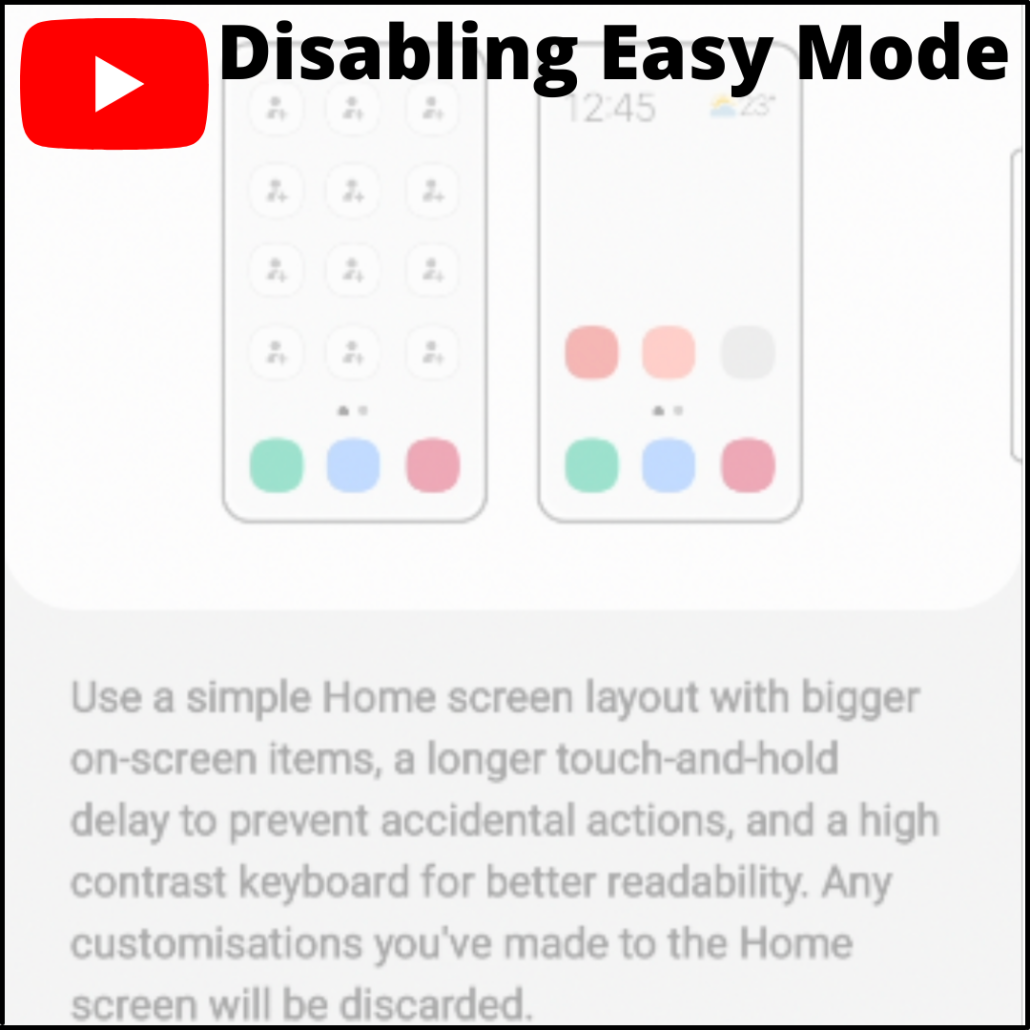 Disabling Easy Mode

12:45 23°

Use a simple Home screen layout with bigger on-screen items, a longer touch-and-hold delay to prevent accidental actions, and a high contrast keyboard for better readability. Any customisations you've made to the Home screen will be discarded.